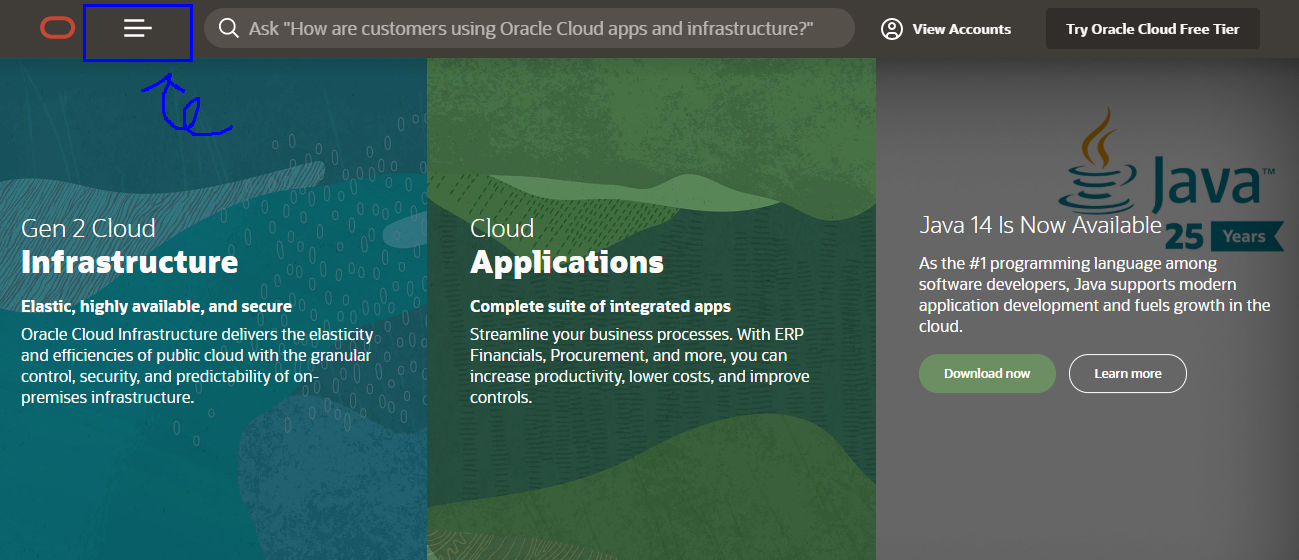 Ask "How are customers using Oracle Cloud apps and infrastructure?"

View Accounts

Try Oracle Cloud Free Tier

Gen 2 Cloud
Infrastructure

Elastic, highly available, and secure

Oracle Cloud Infrastructure delivers the elasticity and efficiencies of public cloud with the granular control, security, and predictability of on-premises infrastructure.

Cloud
Applications

Complete suite of integrated apps

Streamline your business processes. With ERP Financials, Procurement, and more, you can increase productivity, lower costs, and improve controls.

Java™
25 Years

Java 14 Is Now Available

As the #1 programming language among software developers, Java supports modern application development and fuels growth in the cloud.

Download now

Learn more